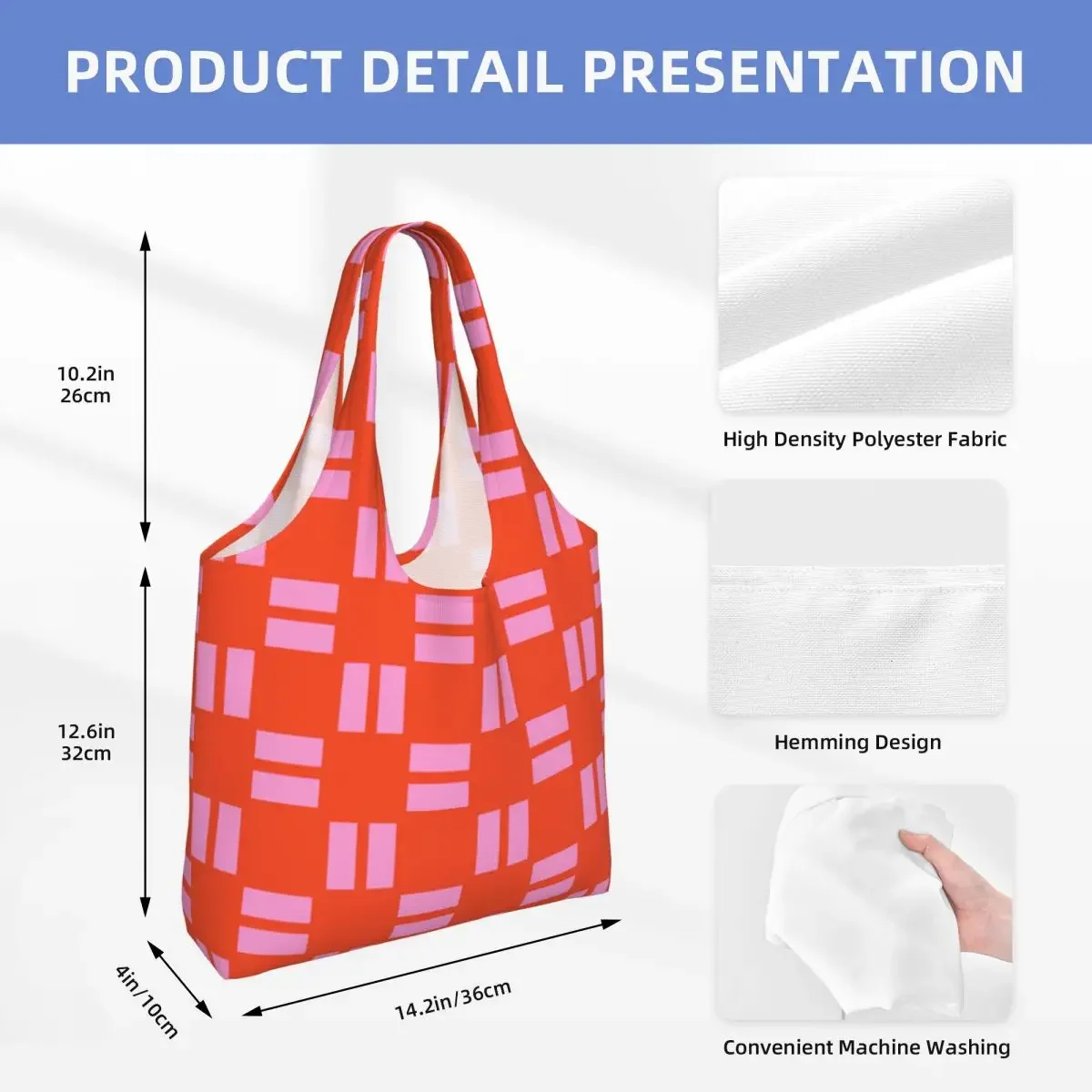 PRODUCT DETAIL PRESENTATION

10.2in
26cm

12.6in
32cm

4in/10cm

14.2in/36cm

High Density Polyester Fabric

Hemming Design

Convenient Machine Washing